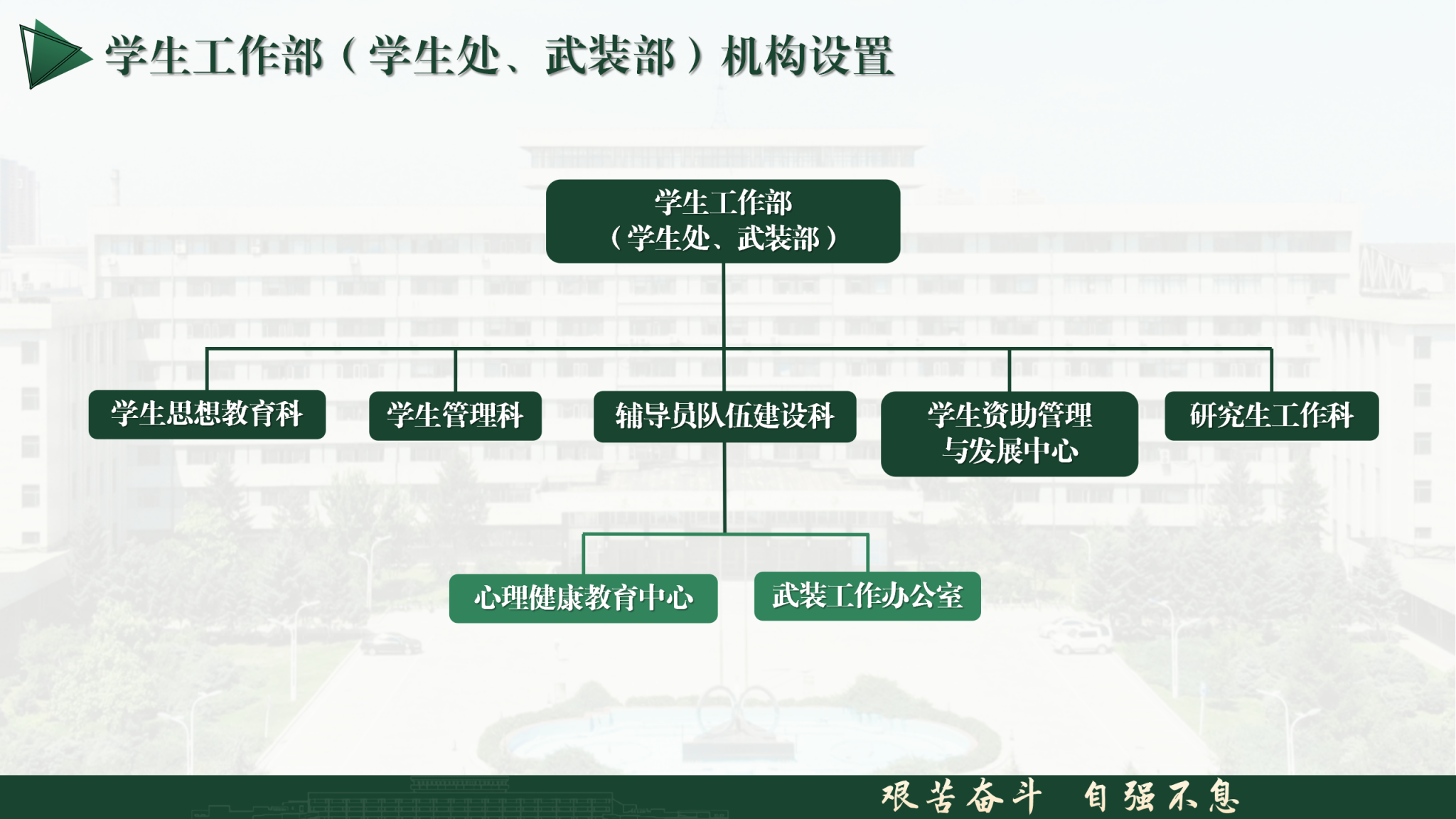 学生工作部（学生处、武装部）机构设置

学生工作部
（学生处、武装部）

学生思想教育科

学生管理科

辅导员队伍建设科

学生资助管理与发展中心

研究生工作科

心理健康教育中心

武装工作办公室

艰苦奋斗　自强不息